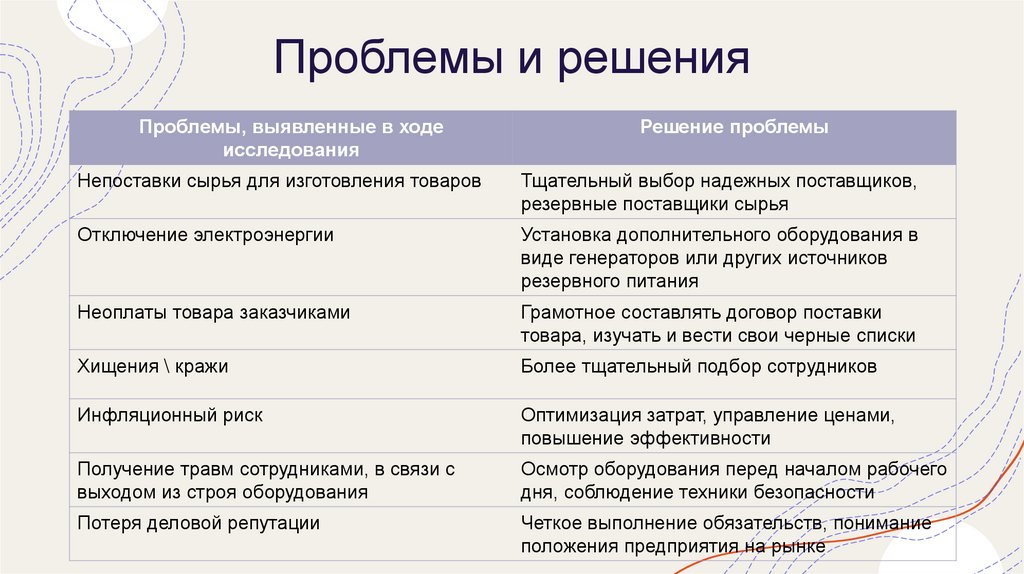 Проблемы и решения

| Проблемы, выявленные в ходе исследования | Решение проблемы |
|---|---|
| Непоставки сырья для изготовления товаров | Тщательный выбор надежных поставщиков, резервные поставщики сырья |
| Отключение электроэнергии | Установка дополнительного оборудования в виде генераторов или других источников резервного питания |
| Неоплаты товара заказчиками | Грамотное составлять договор поставки товара, изучать и вести свои черные списки |
| Хищения \ кражи | Более тщательный подбор сотрудников |
| Инфляционный риск | Оптимизация затрат, управление ценами, повышение эффективности |
| Получение травм сотрудниками, в связи с выходом из строя оборудования | Осмотр оборудования перед началом рабочего дня, соблюдение техники безопасности |
| Потеря деловой репутации | Четкое выполнение обязательств, понимание положения предприятия на рынке |